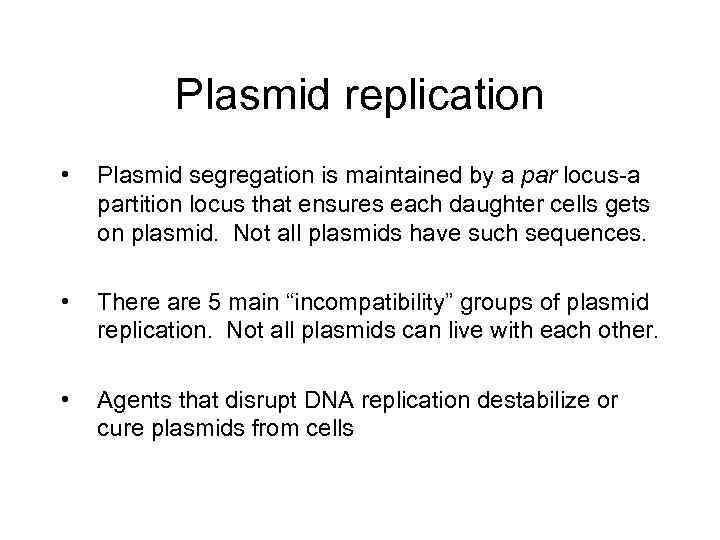 Plasmid replication

• Plasmid segregation is maintained by a par locus-a partition locus that ensures each daughter cells gets on plasmid. Not all plasmids have such sequences.

• There are 5 main “incompatibility” groups of plasmid replication. Not all plasmids can live with each other.

• Agents that disrupt DNA replication destabilize or cure plasmids from cells